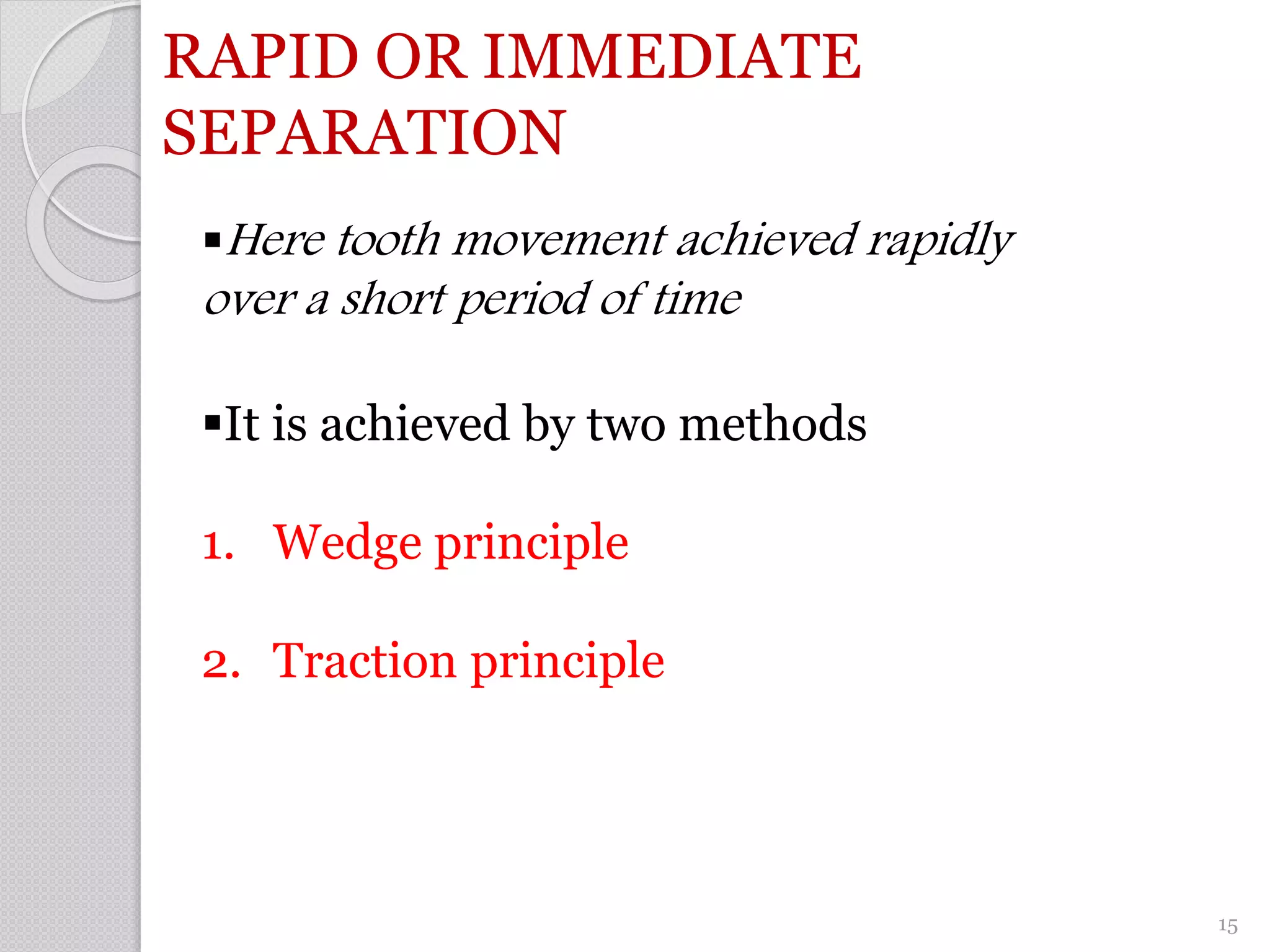 RAPID OR IMMEDIATE SEPARATION

▪Here tooth movement achieved rapidly over a short period of time

▪It is achieved by two methods

1. Wedge principle

2. Traction principle

15